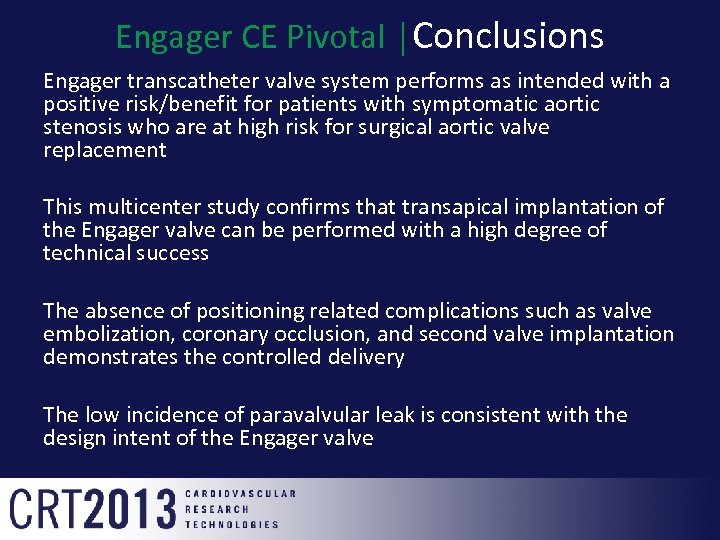 Engager CE Pivotal | Conclusions

Engager transcatheter valve system performs as intended with a positive risk/benefit for patients with symptomatic aortic stenosis who are at high risk for surgical aortic valve replacement

This multicenter study confirms that transapical implantation of the Engager valve can be performed with a high degree of technical success

The absence of positioning related complications such as valve embolization, coronary occlusion, and second valve implantation demonstrates the controlled delivery

The low incidence of paravalvular leak is consistent with the design intent of the Engager valve

CRT2013 CARDIOVASCULAR RESEARCH TECHNOLOGIES